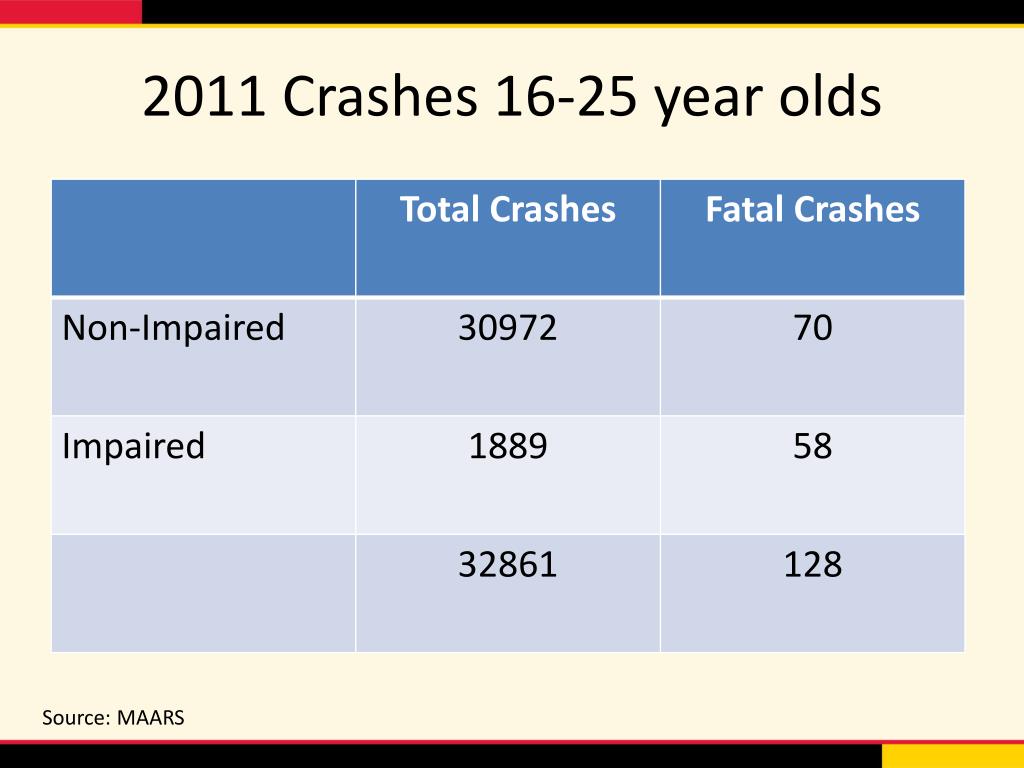 2011 Crashes 16-25 year olds

| | Total Crashes | Fatal Crashes |
|---|---|---|
| Non-Impaired | 30972 | 70 |
| Impaired | 1889 | 58 |
| | 32861 | 128 |

Source: MAARS